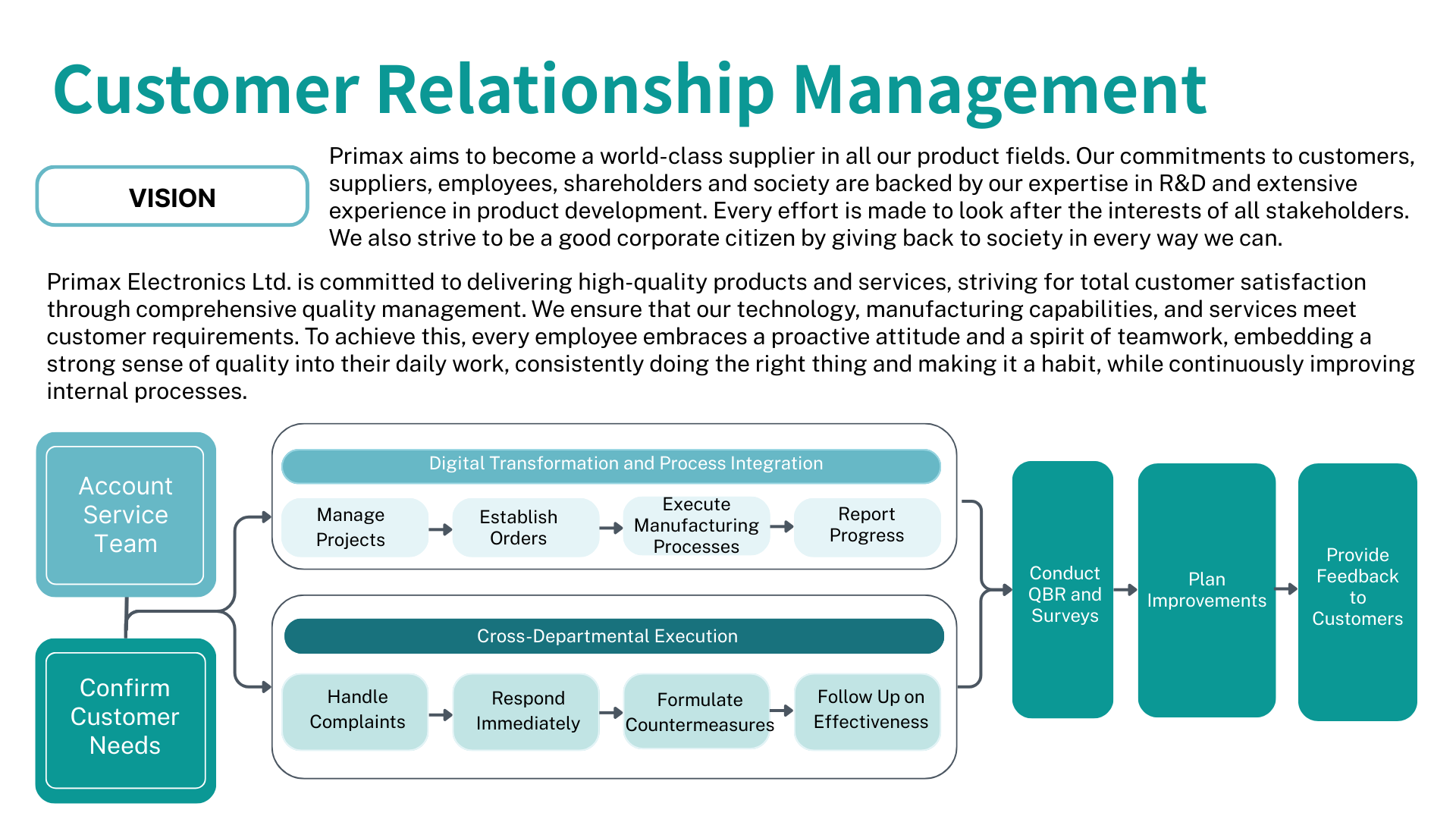 Customer Relationship Management

VISION

Primax aims to become a world-class supplier in all our product fields. Our commitments to customers, suppliers, employees, shareholders and society are backed by our expertise in R&D and extensive experience in product development. Every effort is made to look after the interests of all stakeholders. We also strive to be a good corporate citizen by giving back to society in every way we can.

Primax Electronics Ltd. is committed to delivering high-quality products and services, striving for total customer satisfaction through comprehensive quality management. We ensure that our technology, manufacturing capabilities, and services meet customer requirements. To achieve this, every employee embraces a proactive attitude and a spirit of teamwork, embedding a strong sense of quality into their daily work, consistently doing the right thing and making it a habit, while continuously improving internal processes.

Account Service Team

Confirm Customer Needs

Digital Transformation and Process Integration

Manage Projects

Establish Orders

Execute Manufacturing Processes

Report Progress

Cross-Departmental Execution

Handle Complaints

Respond Immediately

Formulate Countermeasures

Follow Up on Effectiveness

Conduct QBR and Surveys

Plan Improvements

Provide Feedback to Customers